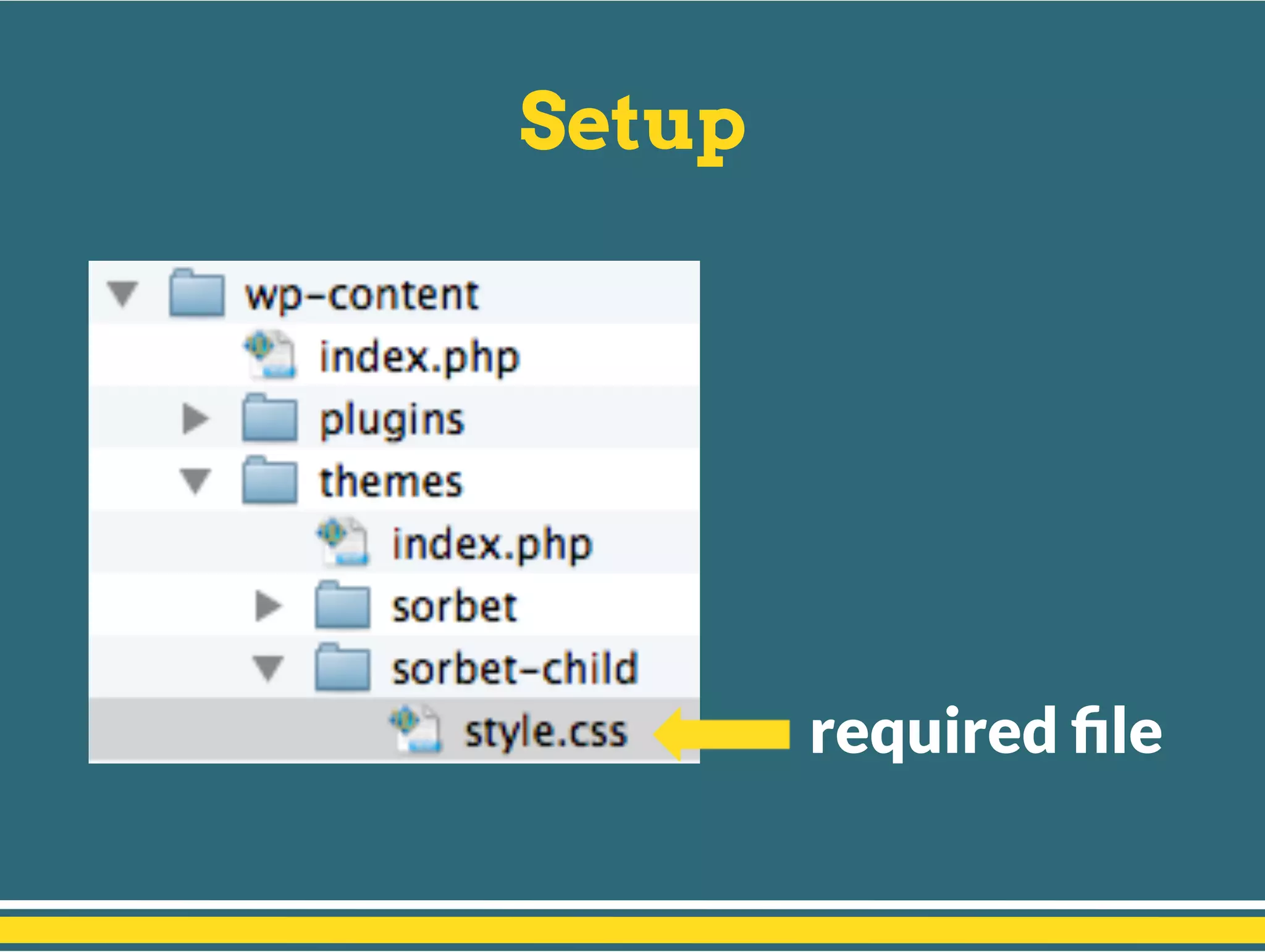 Setup

wp-content
index.php
plugins
themes
index.php
sorbet
sorbet-child
style.css

required file